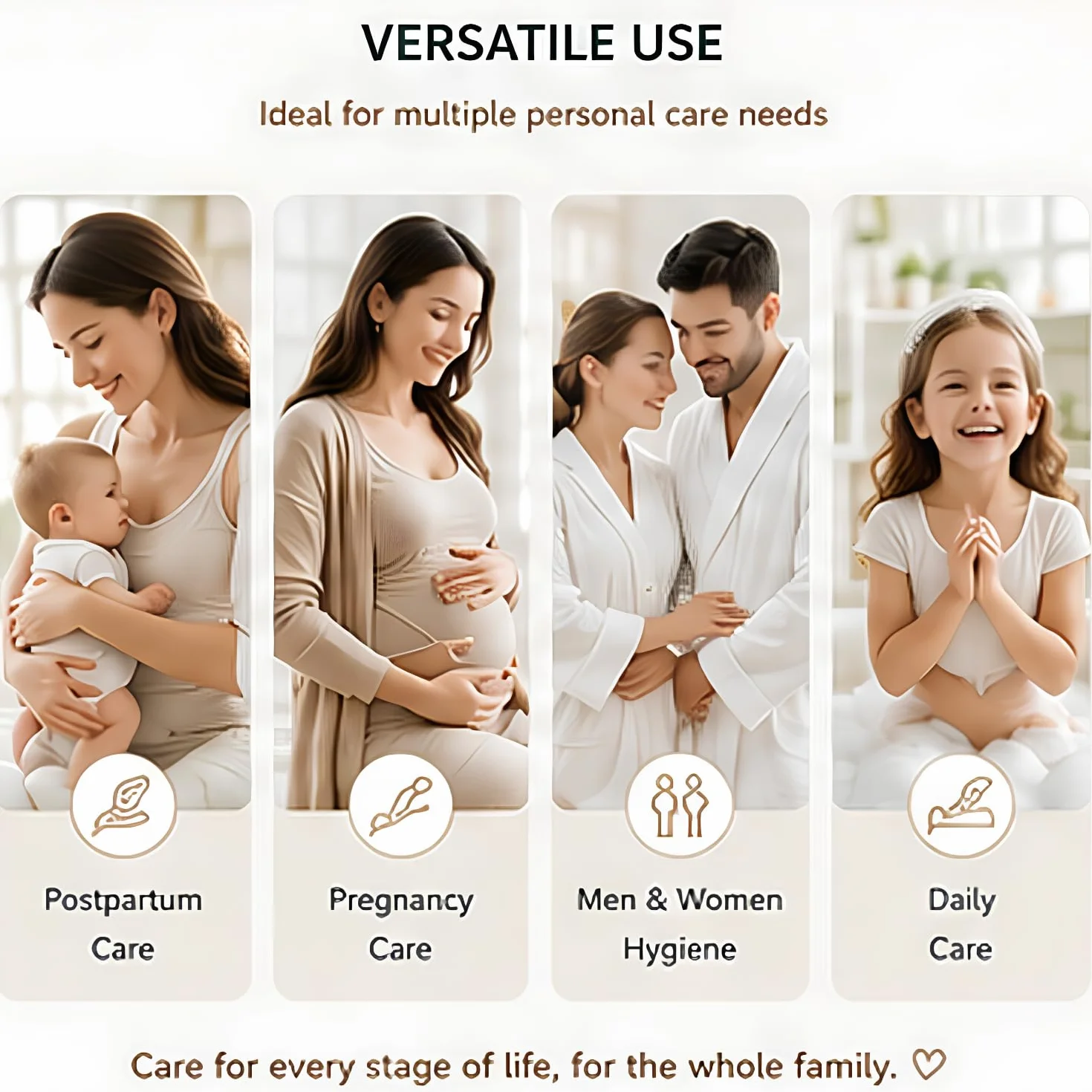 VERSATILE USE

Ideal for multiple personal care needs

Postpartum Care

Pregnancy Care

Men & Women Hygiene

Daily Care

Care for every stage of life, for the whole family. ♡